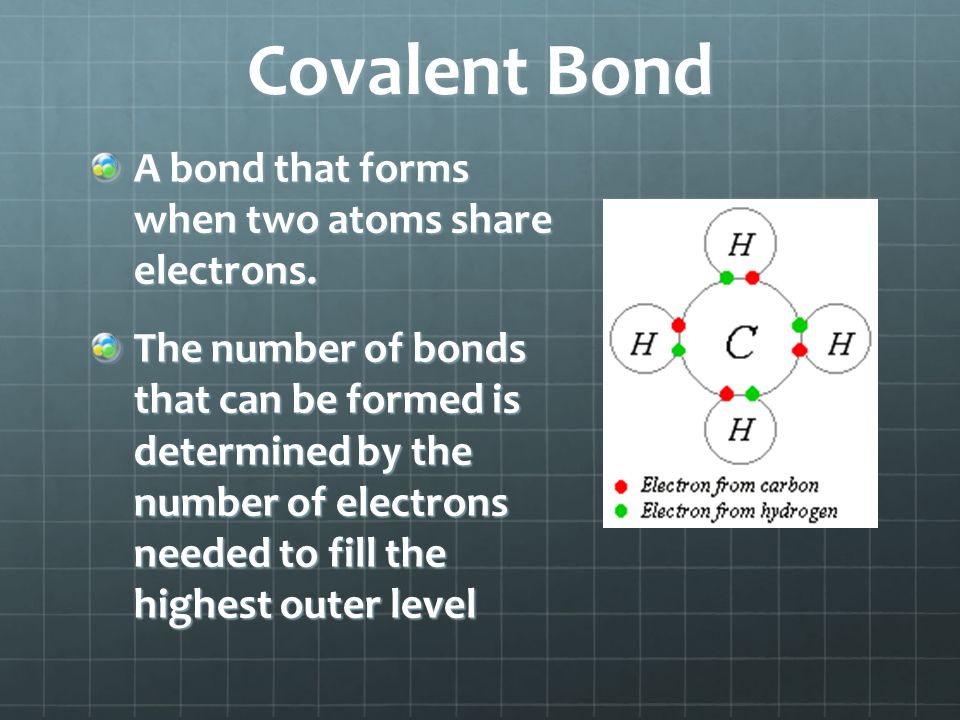 Covalent Bond

A bond that forms when two atoms share electrons.

The number of bonds that can be formed is determined by the number of electrons needed to fill the highest outer level

H

H

C

H

H

Electron from carbon

Electron from hydrogen